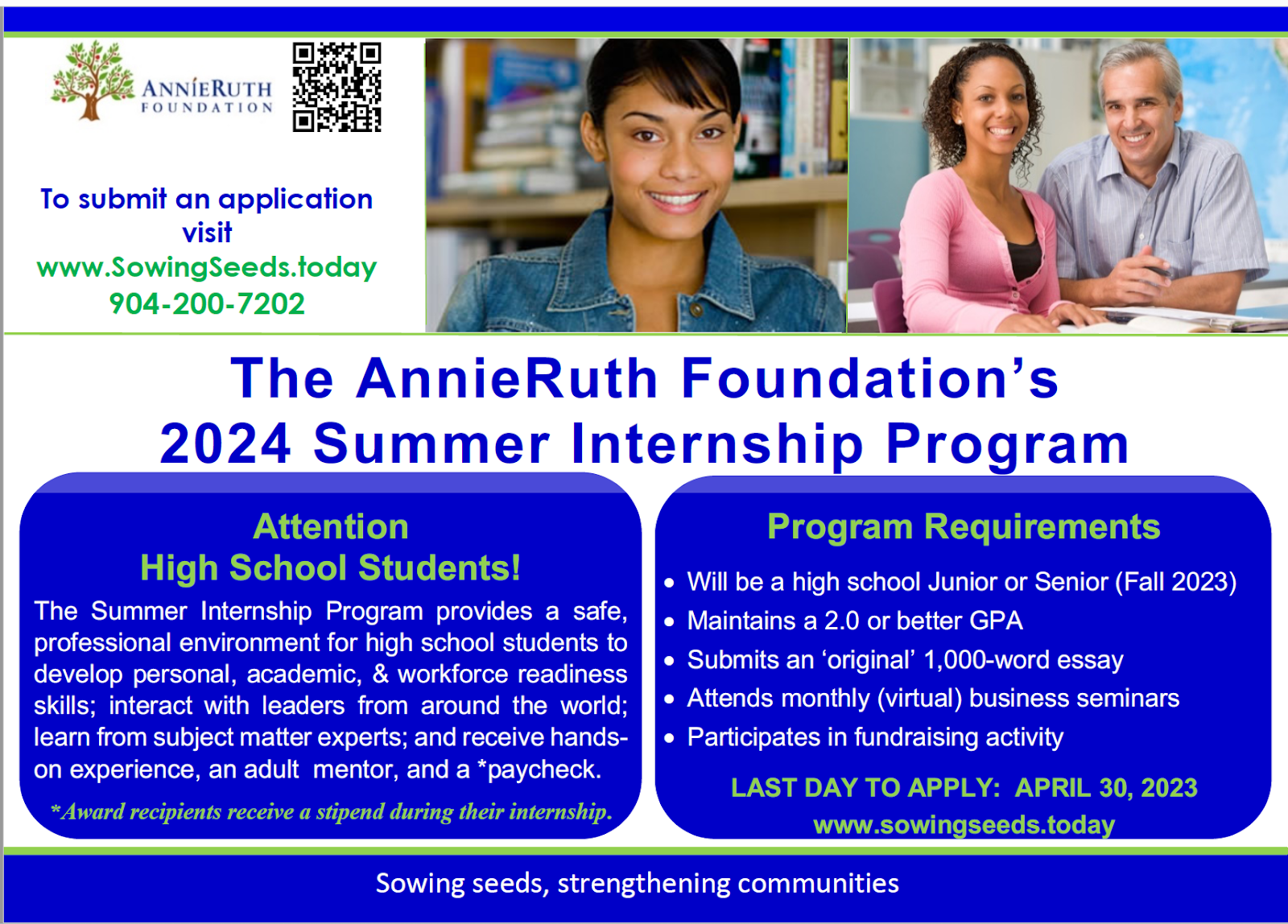 ANNIERUTH FOUNDATION

To submit an application visit
www.SowingSeeds.today
904-200-7202

The AnnieRuth Foundation's
2024 Summer Internship Program

Attention
High School Students!

The Summer Internship Program provides a safe, professional environment for high school students to develop personal, academic, & workforce readiness skills; interact with leaders from around the world; learn from subject matter experts; and receive hands-on experience, an adult mentor, and a *paycheck.

*Award recipients receive a stipend during their internship.

Program Requirements

• Will be a high school Junior or Senior (Fall 2023)
• Maintains a 2.0 or better GPA
• Submits an 'original' 1,000-word essay
• Attends monthly (virtual) business seminars
• Participates in fundraising activity

LAST DAY TO APPLY: APRIL 30, 2023
www.sowingseeds.today

Sowing seeds, strengthening communities